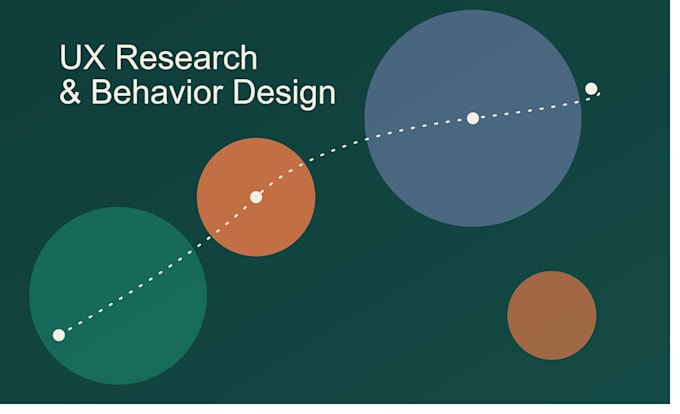 UX Research
& Behavior Design